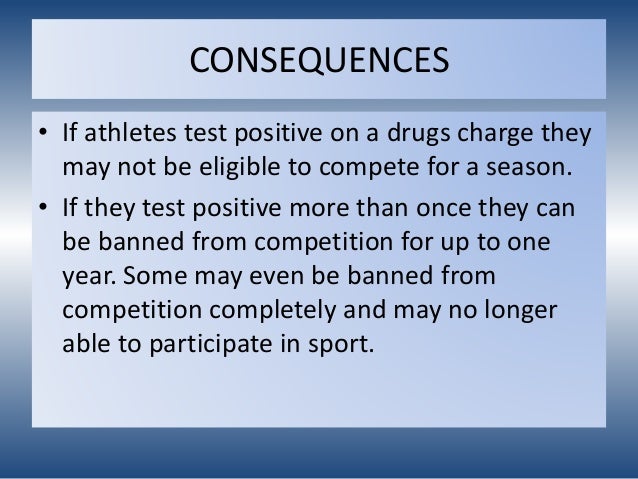 CONSEQUENCES

• If athletes test positive on a drugs charge they may not be eligible to compete for a season.

• If they test positive more than once they can be banned from competition for up to one year. Some may even be banned from competition completely and may no longer able to participate in sport.